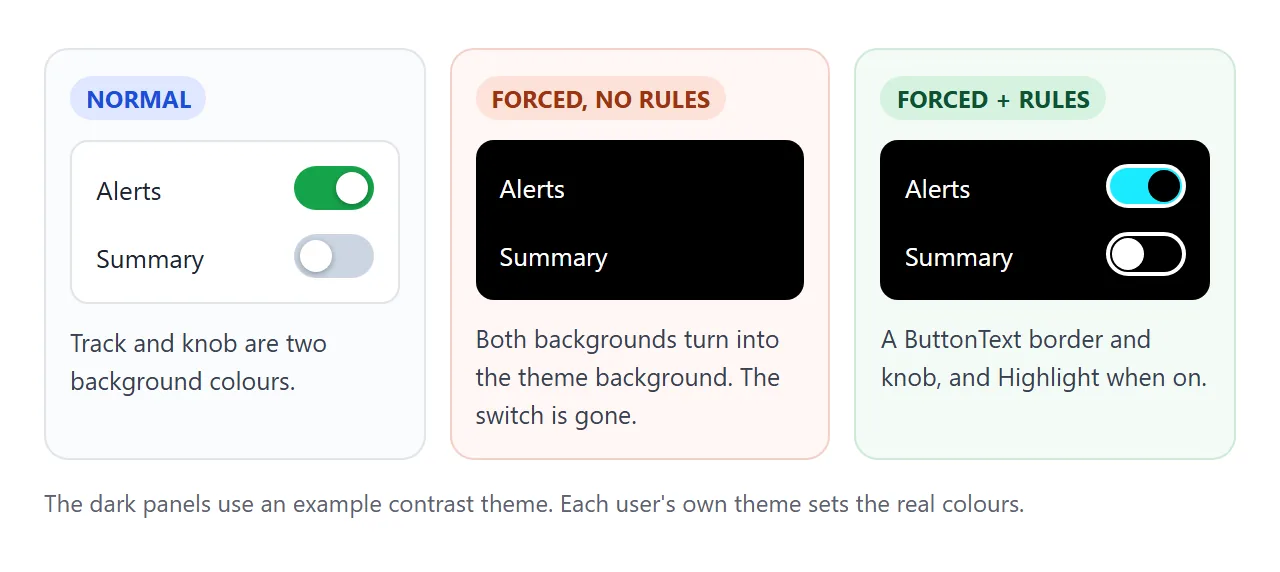 NORMAL

Alerts

Summary

Track and knob are two background colours.

FORCED, NO RULES

Alerts

Summary

Both backgrounds turn into the theme background. The switch is gone.

FORCED + RULES

Alerts

Summary

A ButtonText border and knob, and Highlight when on.

The dark panels use an example contrast theme. Each user's own theme sets the real colours.